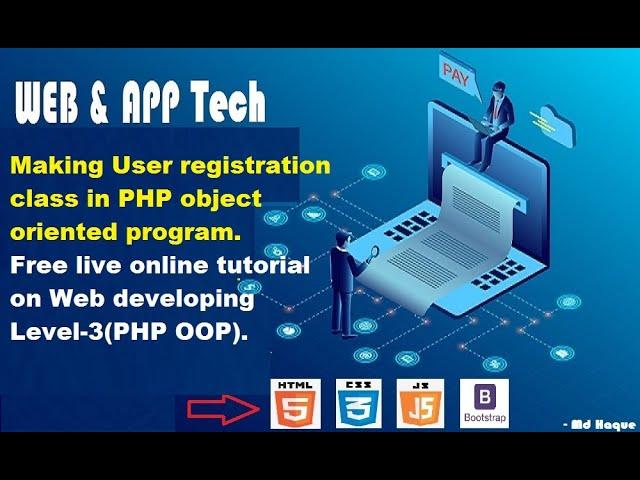 WEB & APP Tech

PAY

Making User registration class in PHP object oriented program.
Free live online tutorial on Web developing Level-3(PHP OOP).

HTML
5
CSS
3
JS
JS
B
Bootstrap

- Md Haque